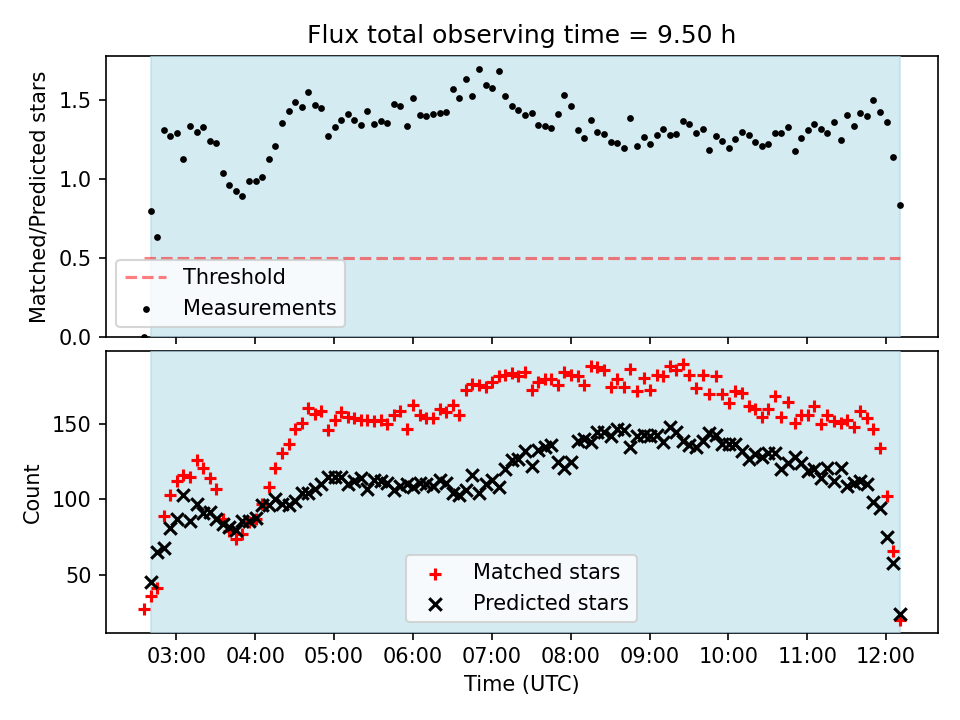 Flux total observing time = 9.50 h

Matched/Predicted stars

1.5
1.0
0.5
0.0

Threshold
Measurements

Count

150
100
50

Matched stars
Predicted stars

03:00 04:00 05:00 06:00 07:00 08:00 09:00 10:00 11:00 12:00

Time (UTC)